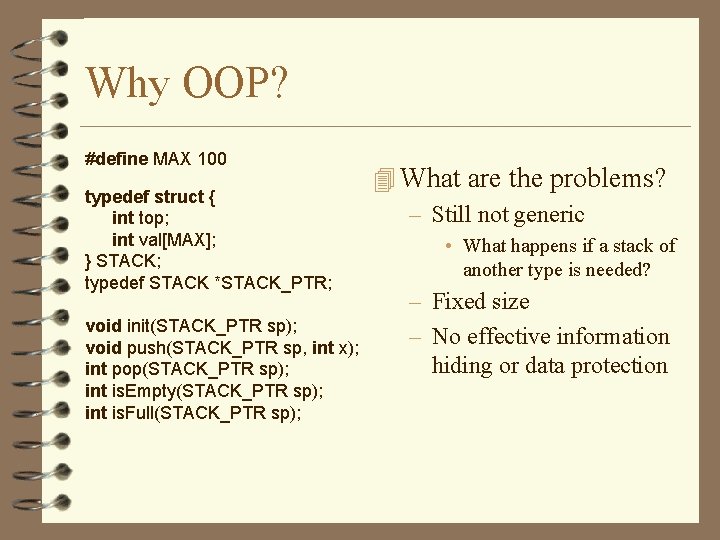 Why OOP?

#define MAX 100

typedef struct {
int top;
int val[MAX];
} STACK;
typedef STACK *STACK_PTR;

void init(STACK_PTR sp);
void push(STACK_PTR sp, int x);
int pop(STACK_PTR sp);
int isEmpty(STACK_PTR sp);
int isFull(STACK_PTR sp);

What are the problems?

– Still not generic

• What happens if a stack of another type is needed?

– Fixed size

– No effective information hiding or data protection